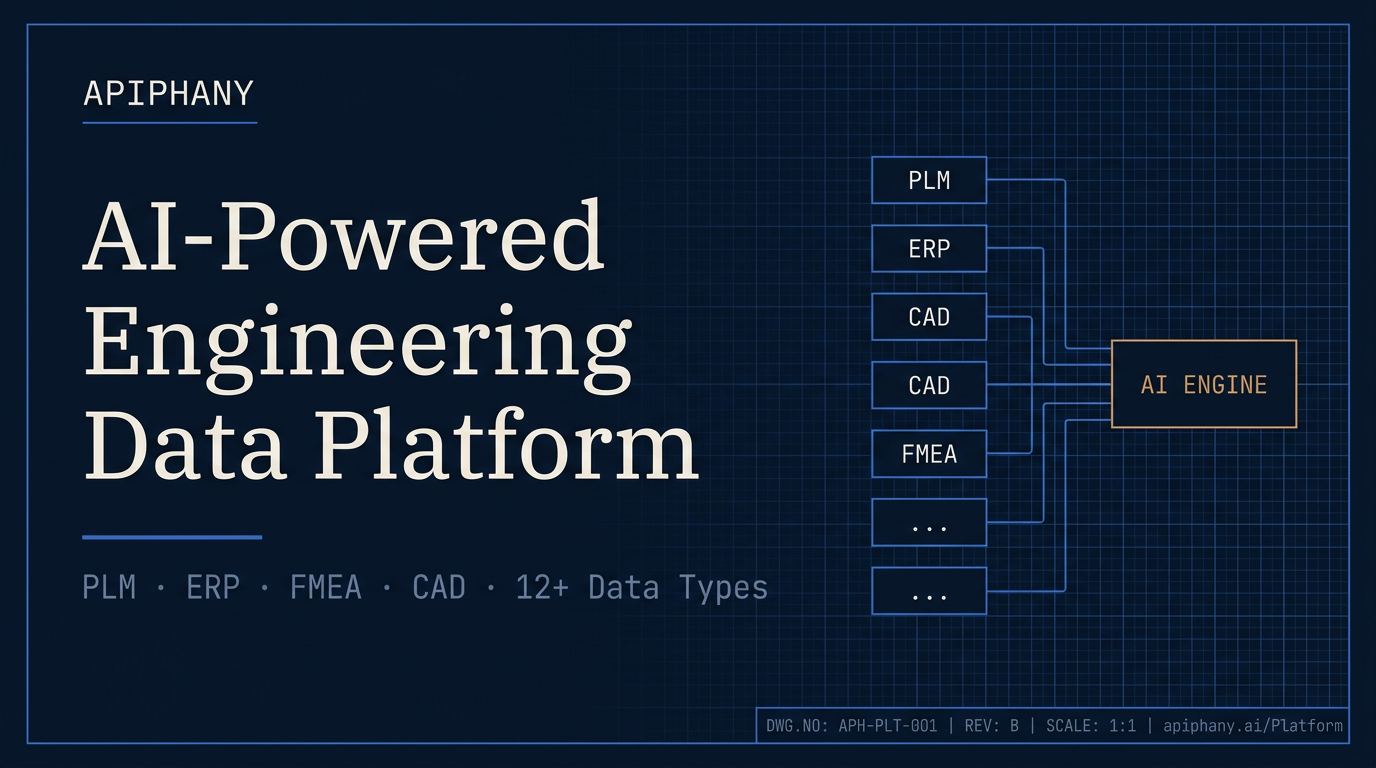 APIPHANY

AI-Powered Engineering Data Platform

PLM · ERP · FMEA · CAD · 12+ Data Types

PLM
ERP
CAD
CAD
FMEA
...
...

AI ENGINE

DWG.NO: APH-PLT-001 | REV: B | SCALE: 1:1 | apiphany.ai/Platform